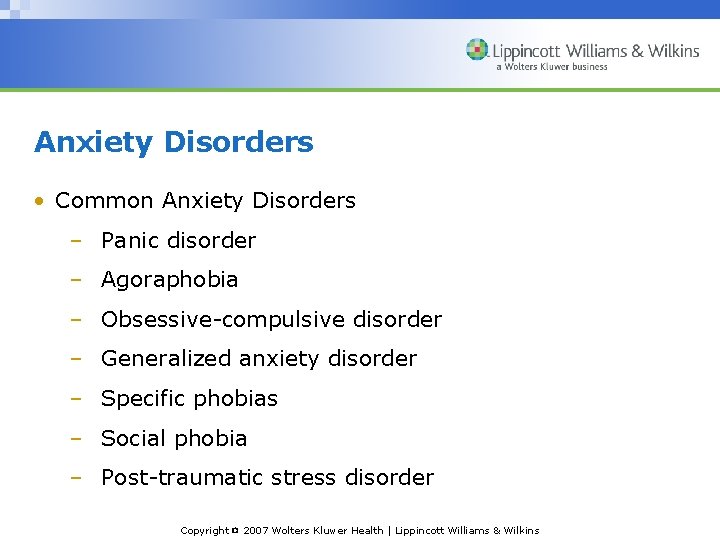 Lippincott Williams & Wilkins
a Wolters Kluwer business

Anxiety Disorders

• Common Anxiety Disorders
– Panic disorder
– Agoraphobia
– Obsessive-compulsive disorder
– Generalized anxiety disorder
– Specific phobias
– Social phobia
– Post-traumatic stress disorder

Copyright © 2007 Wolters Kluwer Health | Lippincott Williams & Wilkins